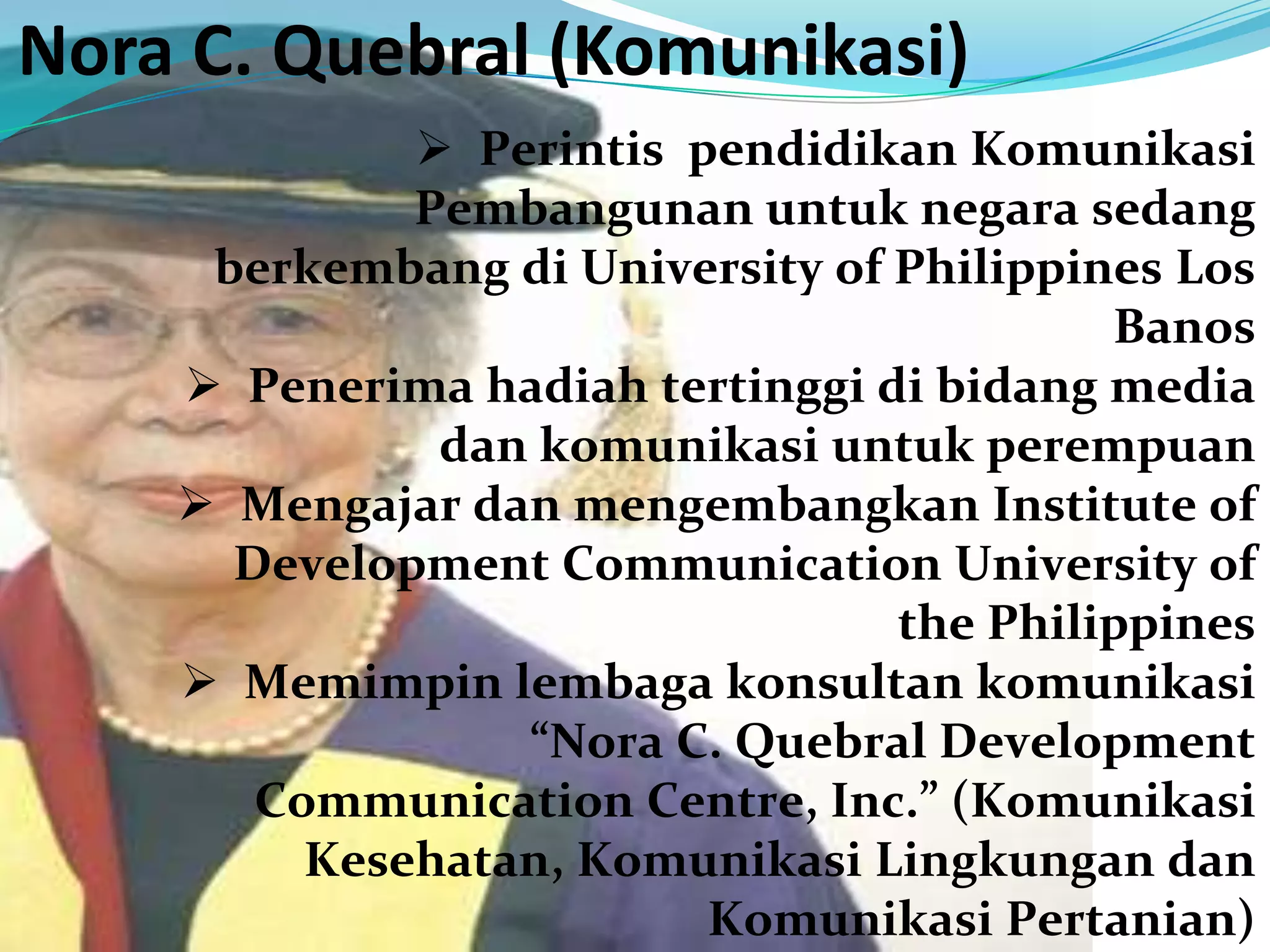 Nora C. Quebral (Komunikasi)

➢ Perintis pendidikan Komunikasi Pembangunan untuk negara sedang berkembang di University of Philippines Los Banos

➢ Penerima hadiah tertinggi di bidang media dan komunikasi untuk perempuan

➢ Mengajar dan mengembangkan Institute of Development Communication University of the Philippines

➢ Memimpin lembaga konsultan komunikasi “Nora C. Quebral Development Communication Centre, Inc.” (Komunikasi Kesehatan, Komunikasi Lingkungan dan Komunikasi Pertanian)